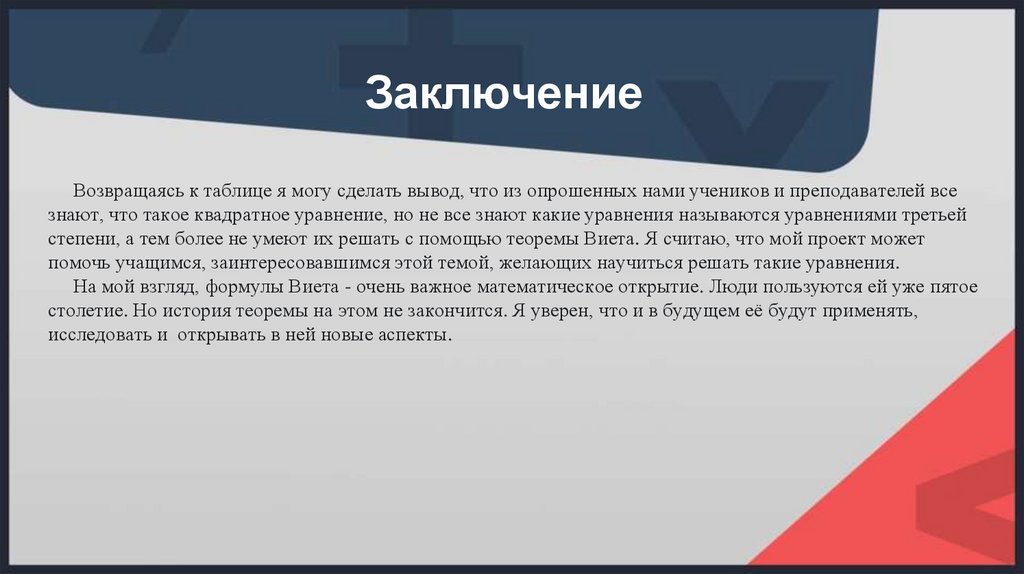 Заключение

Возвращаясь к таблице я могу сделать вывод, что из опрошенных нами учеников и преподавателей все знают, что такое квадратное уравнение, но не все знают какие уравнения называются уравнениями третьей степени, а тем более не умеют их решать с помощью теоремы Виета. Я считаю, что мой проект может помочь учащимся, заинтересовавшимся этой темой, желающих научиться решать такие уравнения.

На мой взгляд, формулы Виета - очень важное математическое открытие. Люди пользуются ей уже пятое столетие. Но история теоремы на этом не закончится. Я уверен, что и в будущем её будут применять, исследовать и открывать в ней новые аспекты.